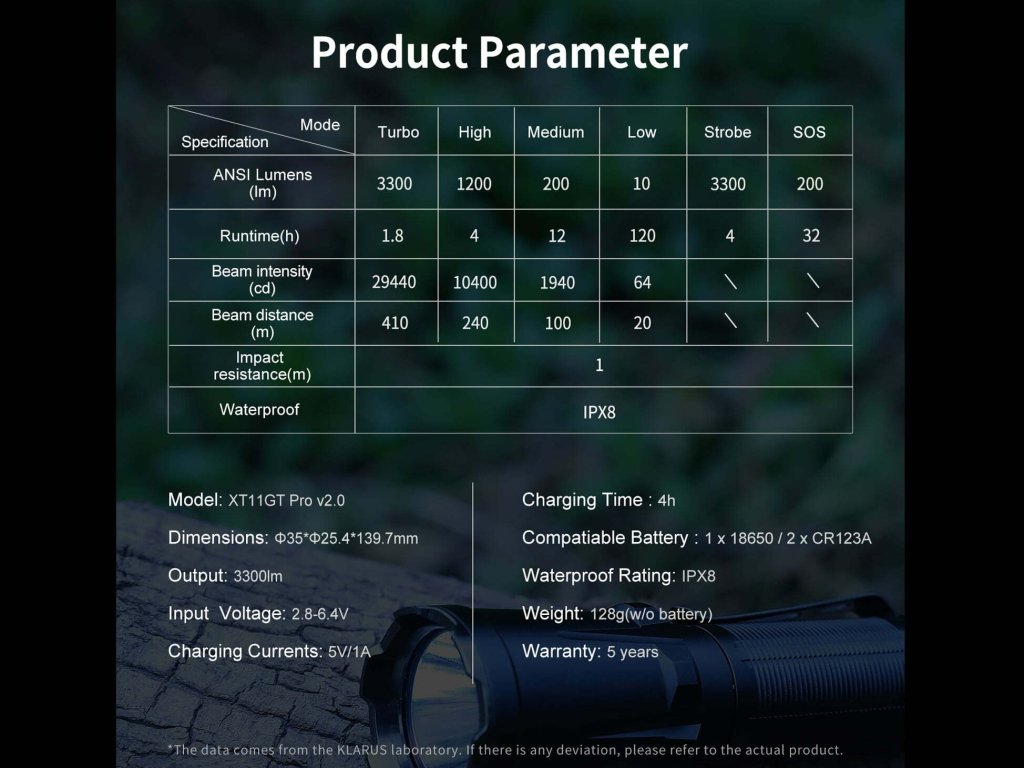 Product Parameter

| Mode / Specification | Turbo | High | Medium | Low | Strobe | SOS |
|---|---|---|---|---|---|---|
| ANSI Lumens (lm) | 3300 | 1200 | 200 | 10 | 3300 | 200 |
| Runtime(h) | 1.8 | 4 | 12 | 120 | 4 | 32 |
| Beam intensity (cd) | 29440 | 10400 | 1940 | 64 | \ | \ |
| Beam distance (m) | 410 | 240 | 100 | 20 | \ | \ |
| Impact resistance(m) | 1 | | | | | |
| Waterproof | IPX8 | | | | | |

Model: XT11GT Pro v2.0

Dimensions: Φ35*Φ25.4*139.7mm

Output: 3300lm

Input Voltage: 2.8-6.4V

Charging Currents: 5V/1A

Charging Time : 4h

Compatiable Battery : 1 x 18650 / 2 x CR123A

Waterproof Rating: IPX8

Weight: 128g(w/o battery)

Warranty: 5 years

*The data comes from the KLARUS laboratory. If there is any deviation, please refer to the actual product.